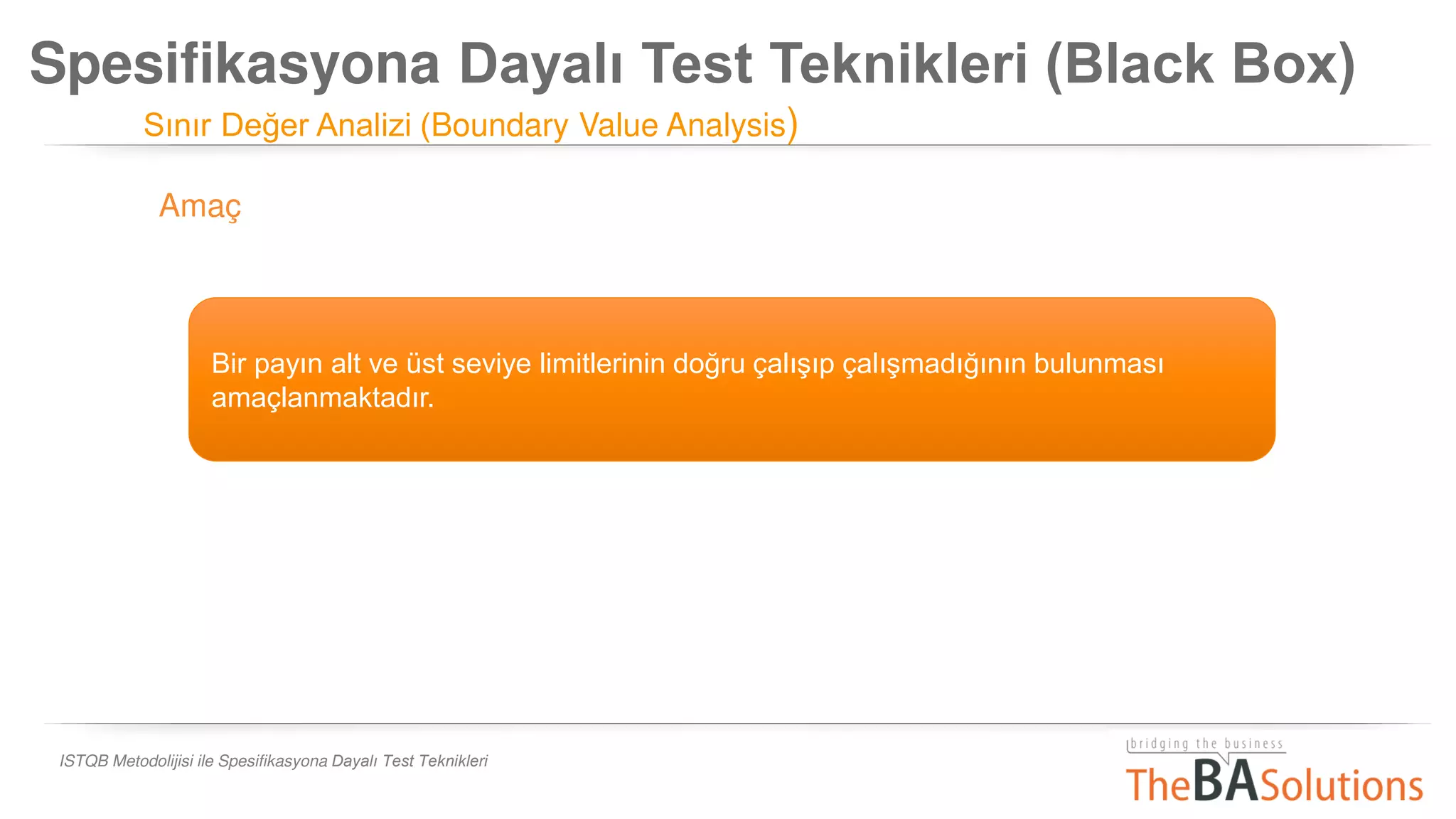 Spesifikasyona Dayalı Test Teknikleri (Black Box)

Sınır Değer Analizi (Boundary Value Analysis)

Amaç

Bir payın alt ve üst seviye limitlerinin doğru çalışıp çalışmadığının bulunması amaçlanmaktadır.

ISTQB Metodolijisi ile Spesifikasyona Dayalı Test Teknikleri

bridging the business

TheBASolutions